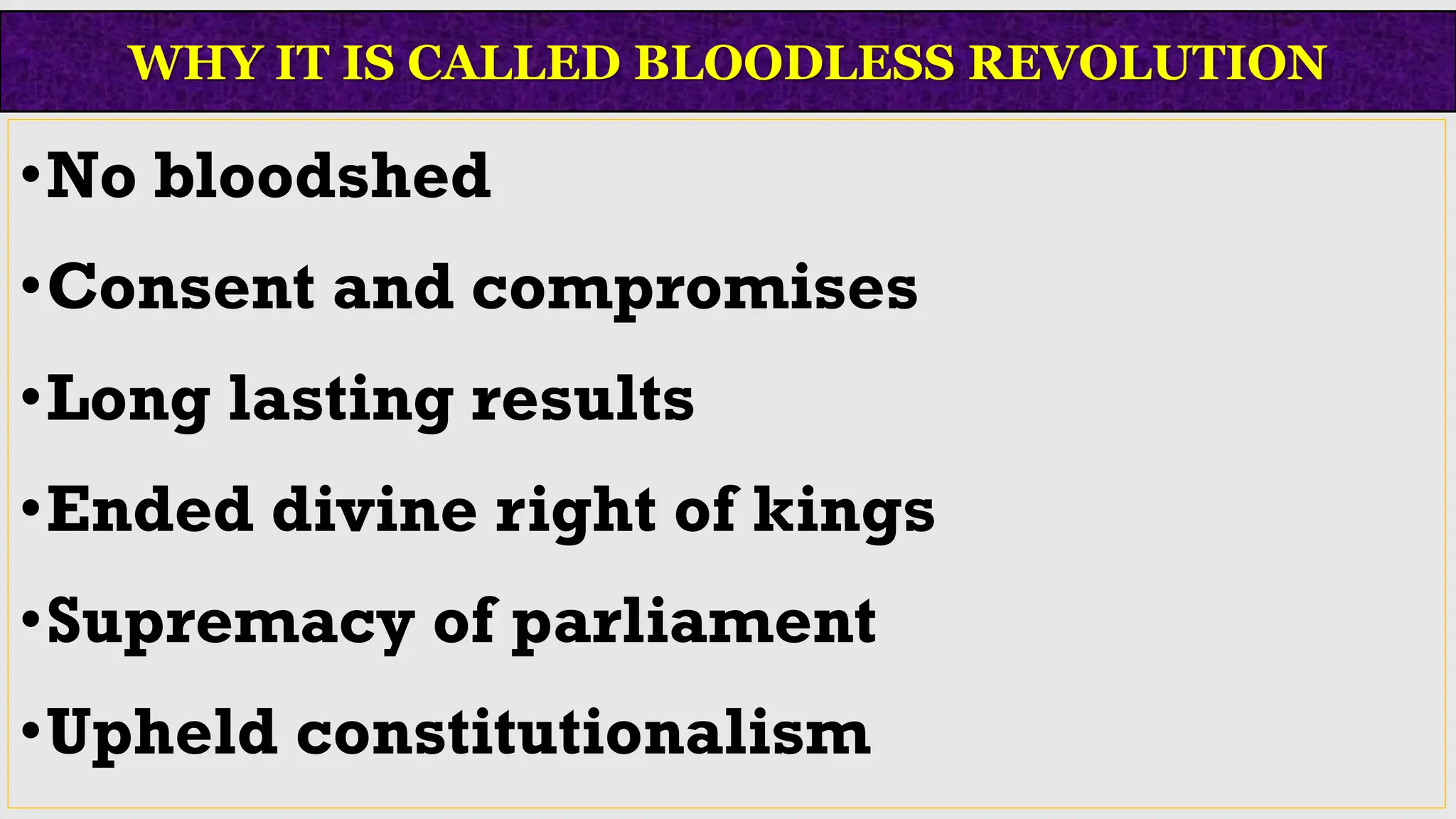 WHY IT IS CALLED BLOODLESS REVOLUTION

•No bloodshed

•Consent and compromises

•Long lasting results

•Ended divine right of kings

•Supremacy of parliament

•Upheld constitutionalism